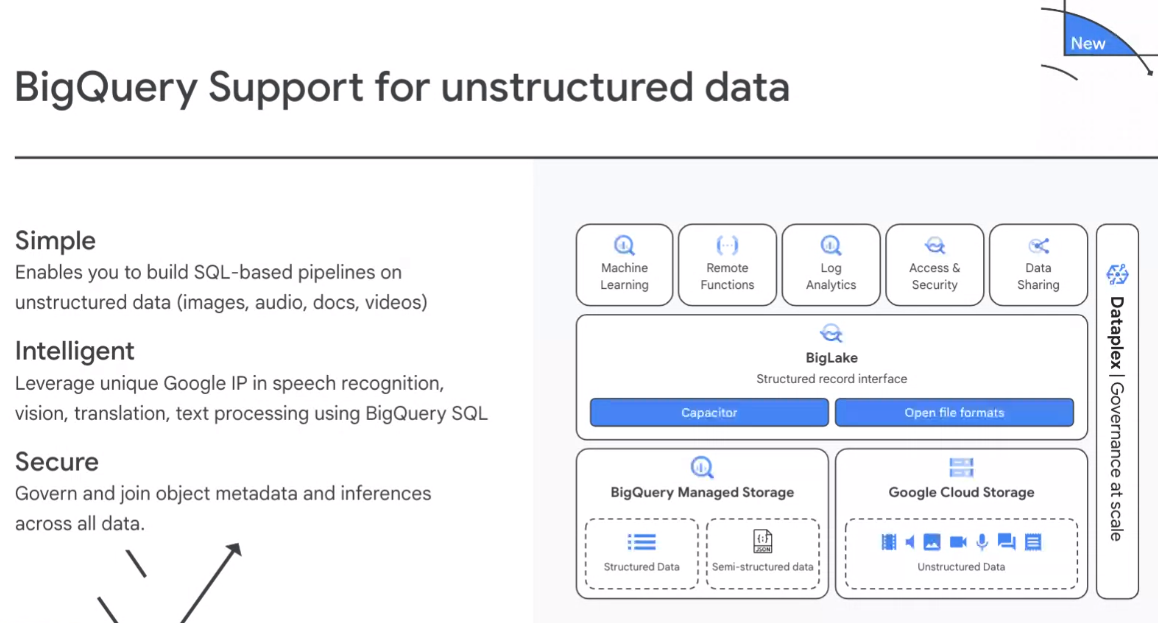 New

BigQuery Support for unstructured data

Simple
Enables you to build SQL-based pipelines on unstructured data (images, audio, docs, videos)

Intelligent
Leverage unique Google IP in speech recognition, vision, translation, text processing using BigQuery SQL

Secure
Govern and join object metadata and inferences across all data.

Machine Learning

Remote Functions

Log Analytics

Access & Security

Data Sharing

BigLake
Structured record interface

Capacitor

Open file formats

BigQuery Managed Storage

Structured Data

JSON

Semi-structured data

Google Cloud Storage

Unstructured Data

Dataplex | Governance at scale